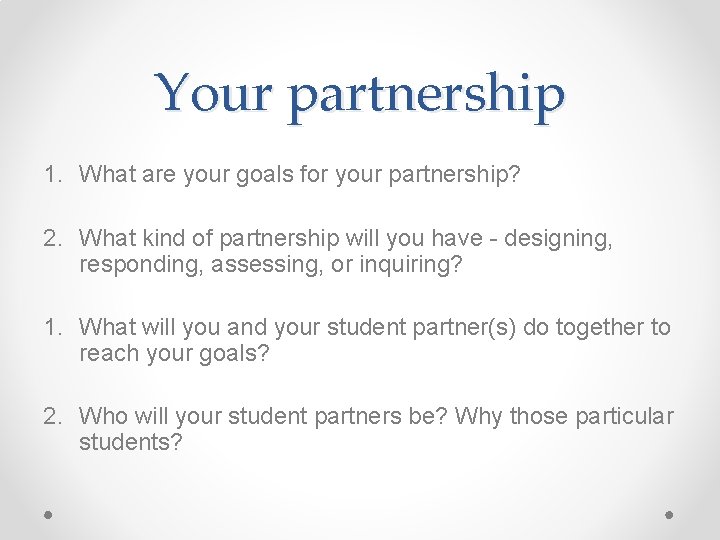 Your partnership

1. What are your goals for your partnership?

2. What kind of partnership will you have - designing, responding, assessing, or inquiring?

1. What will you and your student partner(s) do together to reach your goals?

2. Who will your student partners be? Why those particular students?